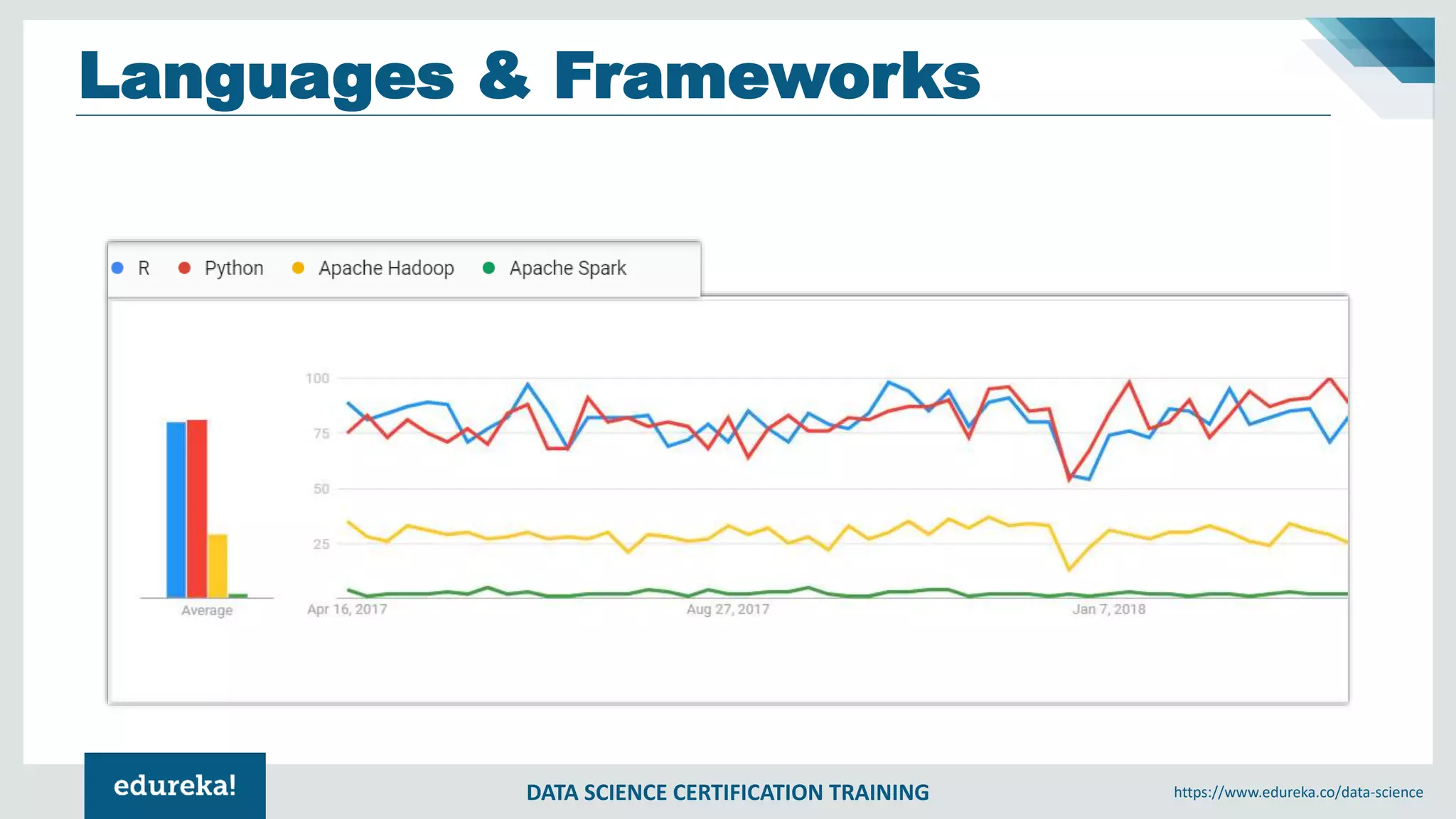 Languages & Frameworks

R  Python  Apache Hadoop  Apache Spark

100
75
50
25

Average

Apr 16, 2017  Aug 27, 2017  Jan 7, 2018

edureka!

DATA SCIENCE CERTIFICATION TRAINING

https://www.edureka.co/data-science